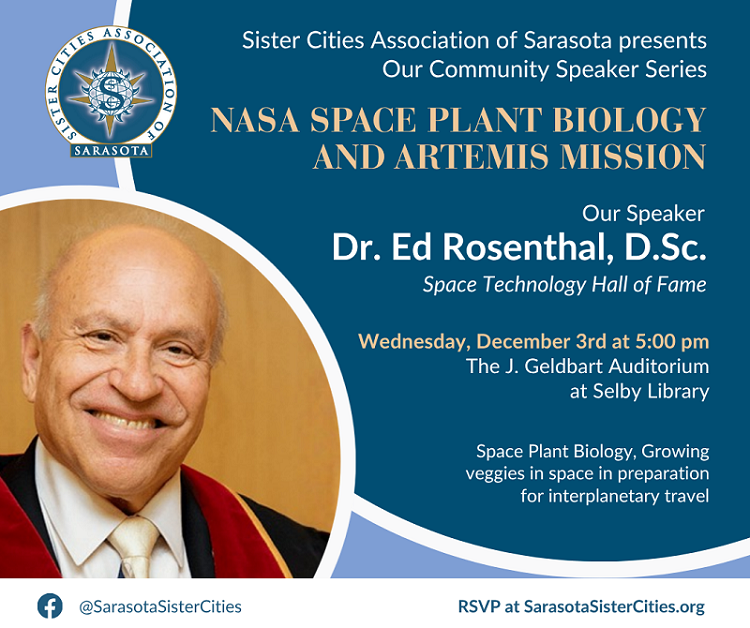 SISTER CITIES ASSOCIATION OF SARASOTA

S

Sister Cities Association of Sarasota presents
Our Community Speaker Series

NASA SPACE PLANT BIOLOGY AND ARTEMIS MISSION

Our Speaker
Dr. Ed Rosenthal, D.Sc.
Space Technology Hall of Fame

Wednesday, December 3rd at 5:00 pm
The J. Geldbart Auditorium
at Selby Library

Space Plant Biology, Growing veggies in space in preparation for interplanetary travel

@SarasotaSisterCities

RSVP at SarasotaSisterCities.org